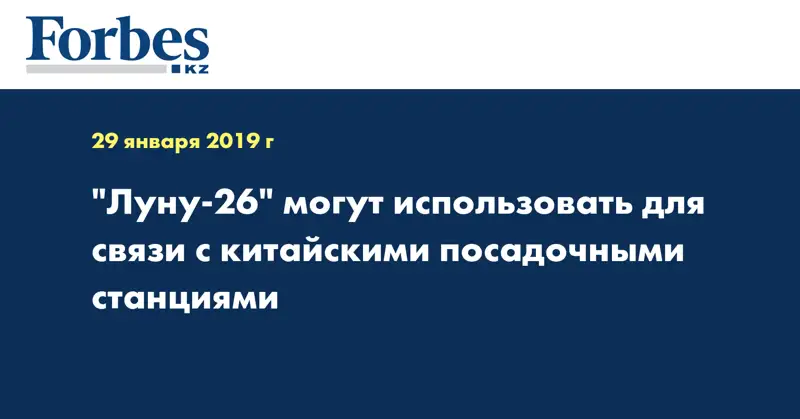 Forbes
KZ

29 января 2019 г

"Луну-26" могут использовать для связи с китайскими посадочными станциями